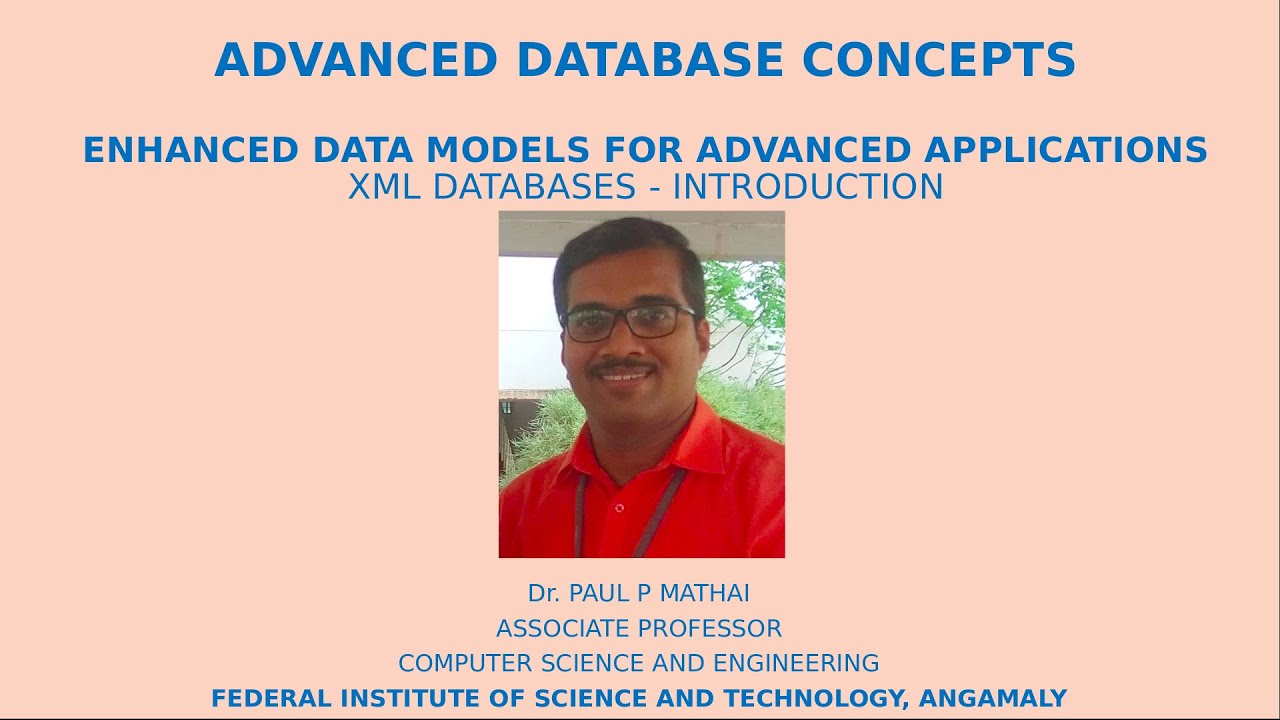 ADVANCED DATABASE CONCEPTS

ENHANCED DATA MODELS FOR ADVANCED APPLICATIONS
XML DATABASES - INTRODUCTION

Dr. PAUL P MATHAI
ASSOCIATE PROFESSOR
COMPUTER SCIENCE AND ENGINEERING
FEDERAL INSTITUTE OF SCIENCE AND TECHNOLOGY, ANGAMALY